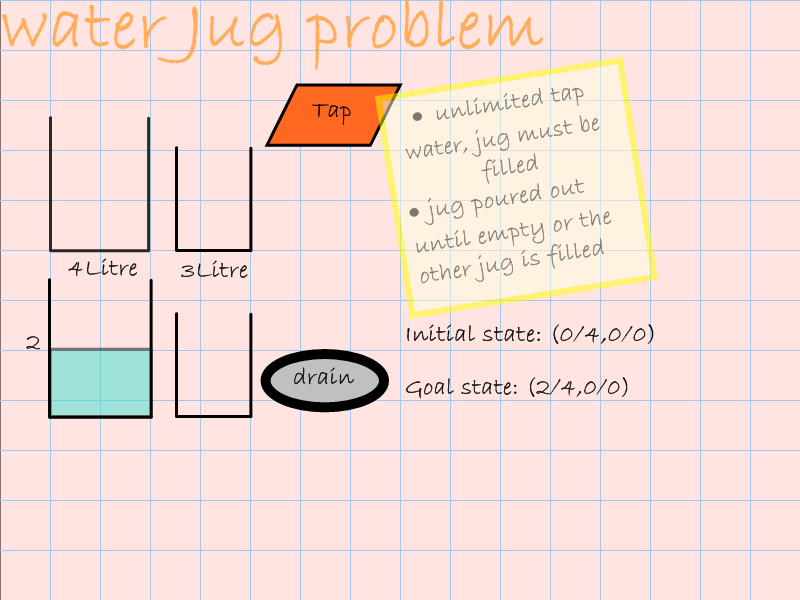 water Jug problem

Tap

• unlimited tap water, jug must be filled
• jug poured out until empty or the other jug is filled

4Litre

3Litre

2

drain

Initial state: (0/4,0/0)

Goal state: (2/4,0/0)